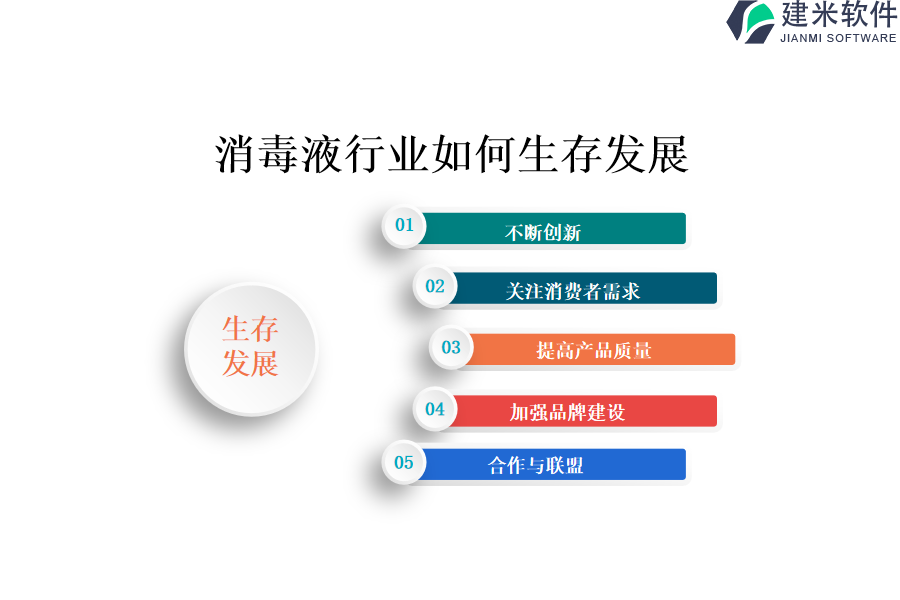 建米软件
JIANMI SOFTWARE

消毒液行业如何生存发展

生存发展

01 不断创新

02 关注消费者需求

03 提高产品质量

04 加强品牌建设

05 合作与联盟